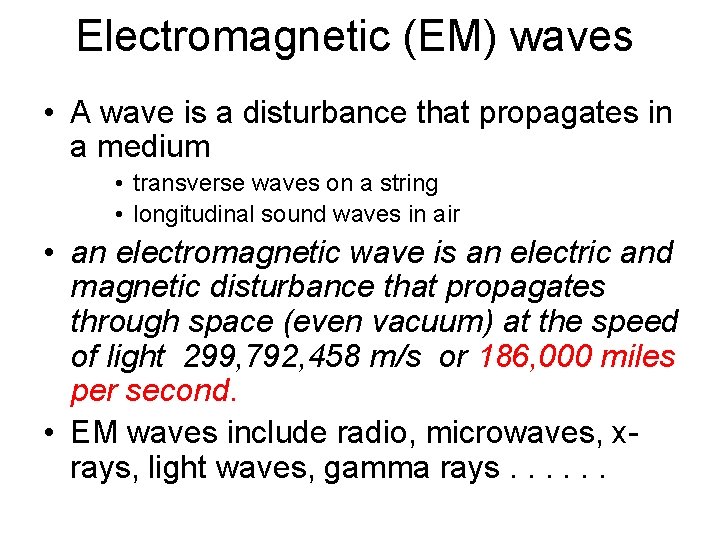 Electromagnetic (EM) waves

• A wave is a disturbance that propagates in a medium
  • transverse waves on a string
  • longitudinal sound waves in air

• an electromagnetic wave is an electric and magnetic disturbance that propagates through space (even vacuum) at the speed of light 299,792,458 m/s or 186,000 miles per second.

• EM waves include radio, microwaves, x-rays, light waves, gamma rays . . . . . .